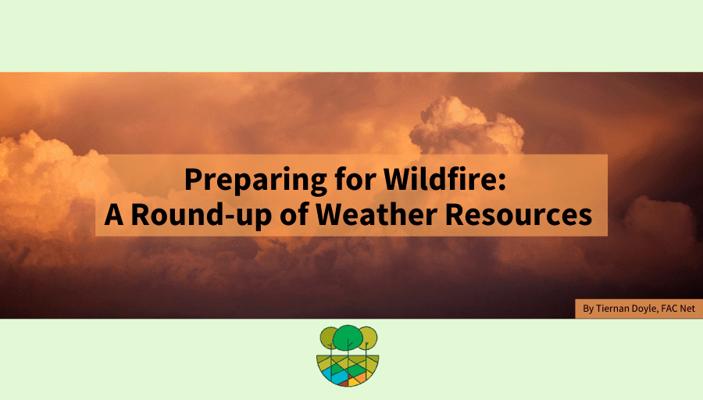 Preparing for Wildfire:
A Round-up of Weather Resources

By Tiernan Doyle, FAC Net